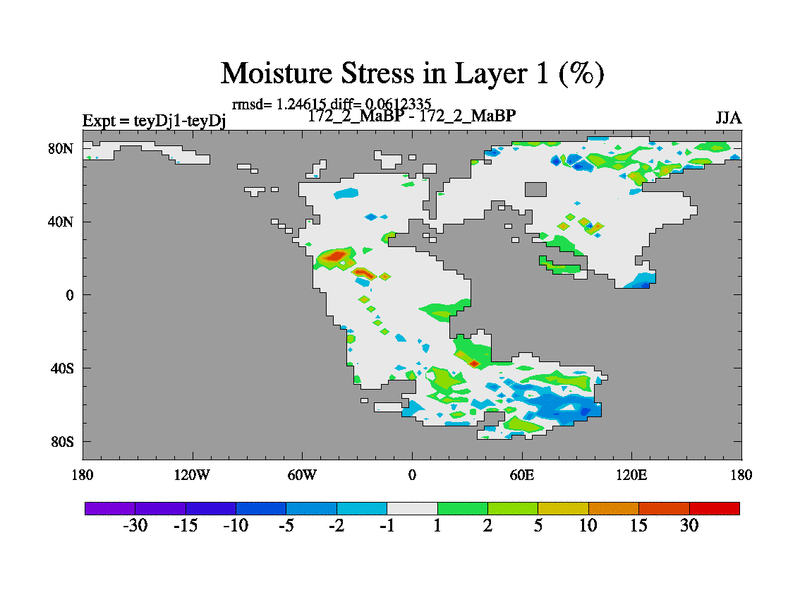 Moisture Stress in Layer 1 (%)

rmsd= 1.24615 diff= 0.0612335

Expt = teyDj1-teyDj

172_2_MaBP - 172_2_MaBP

JJA

80N

40N

0

40S

80S

180

120W

60W

0

60E

120E

180

-30 -15 -10 -5 -2 -1 1 2 5 10 15 30